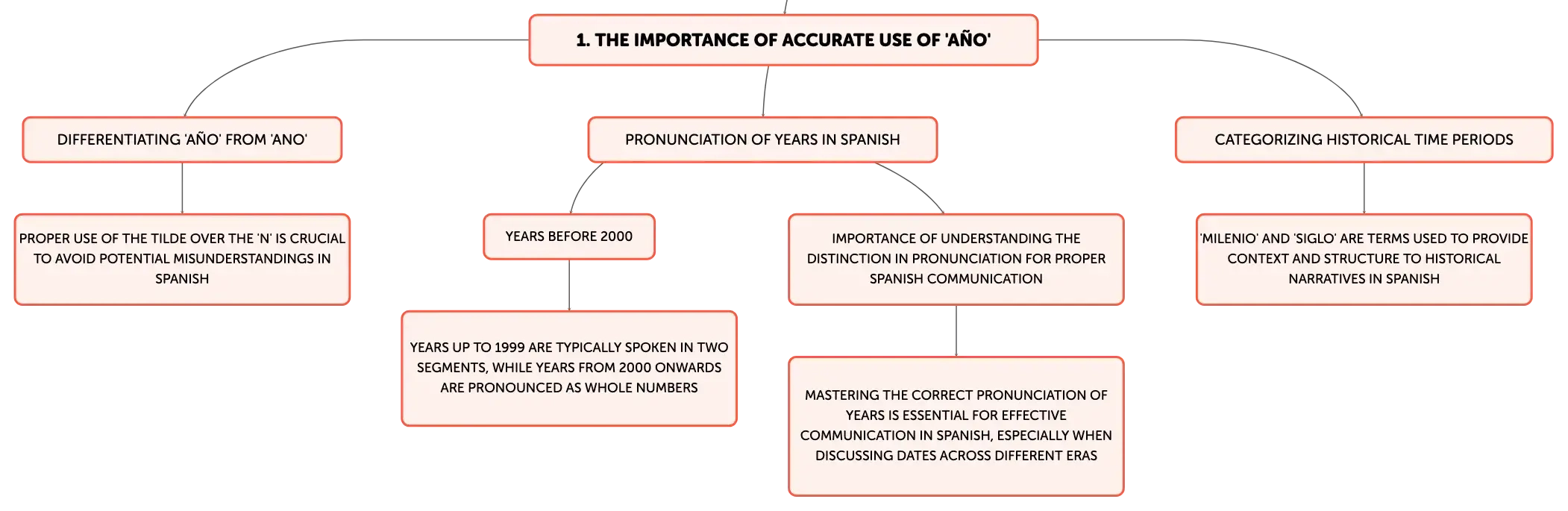 1. THE IMPORTANCE OF ACCURATE USE OF 'AÑO'

DIFFERENTIATING 'AÑO' FROM 'ANO'

PROPER USE OF THE TILDE OVER THE 'N' IS CRUCIAL TO AVOID POTENTIAL MISUNDERSTANDINGS IN SPANISH

PRONUNCIATION OF YEARS IN SPANISH

YEARS BEFORE 2000

YEARS UP TO 1999 ARE TYPICALLY SPOKEN IN TWO SEGMENTS, WHILE YEARS FROM 2000 ONWARDS ARE PRONOUNCED AS WHOLE NUMBERS

IMPORTANCE OF UNDERSTANDING THE DISTINCTION IN PRONUNCIATION FOR PROPER SPANISH COMMUNICATION

MASTERING THE CORRECT PRONUNCIATION OF YEARS IS ESSENTIAL FOR EFFECTIVE COMMUNICATION IN SPANISH, ESPECIALLY WHEN DISCUSSING DATES ACROSS DIFFERENT ERAS

CATEGORIZING HISTORICAL TIME PERIODS

'MILENIO' AND 'SIGLO' ARE TERMS USED TO PROVIDE CONTEXT AND STRUCTURE TO HISTORICAL NARRATIVES IN SPANISH